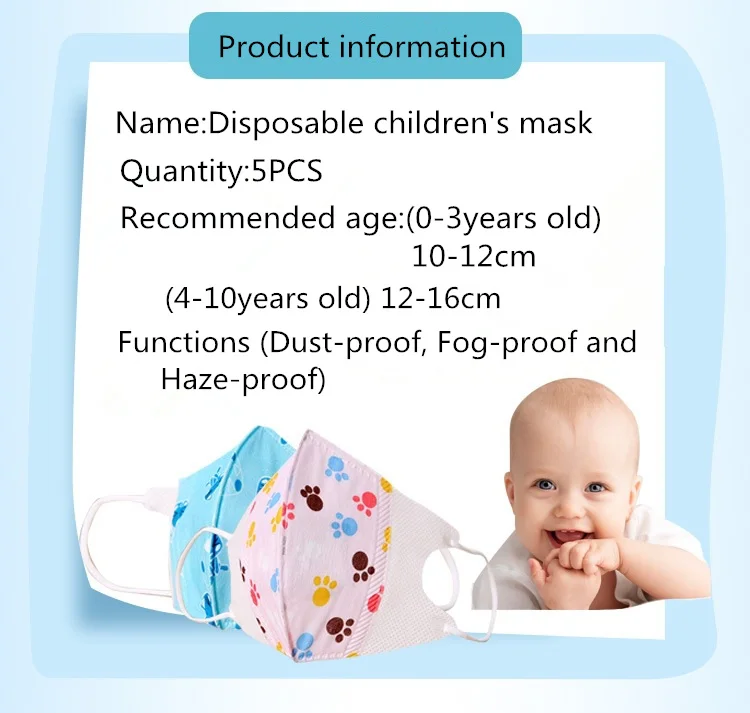 Product information

Name:Disposable children's mask

Quantity:5PCS

Recommended age:(0-3years old) 10-12cm

(4-10years old) 12-16cm

Functions (Dust-proof, Fog-proof and Haze-proof)